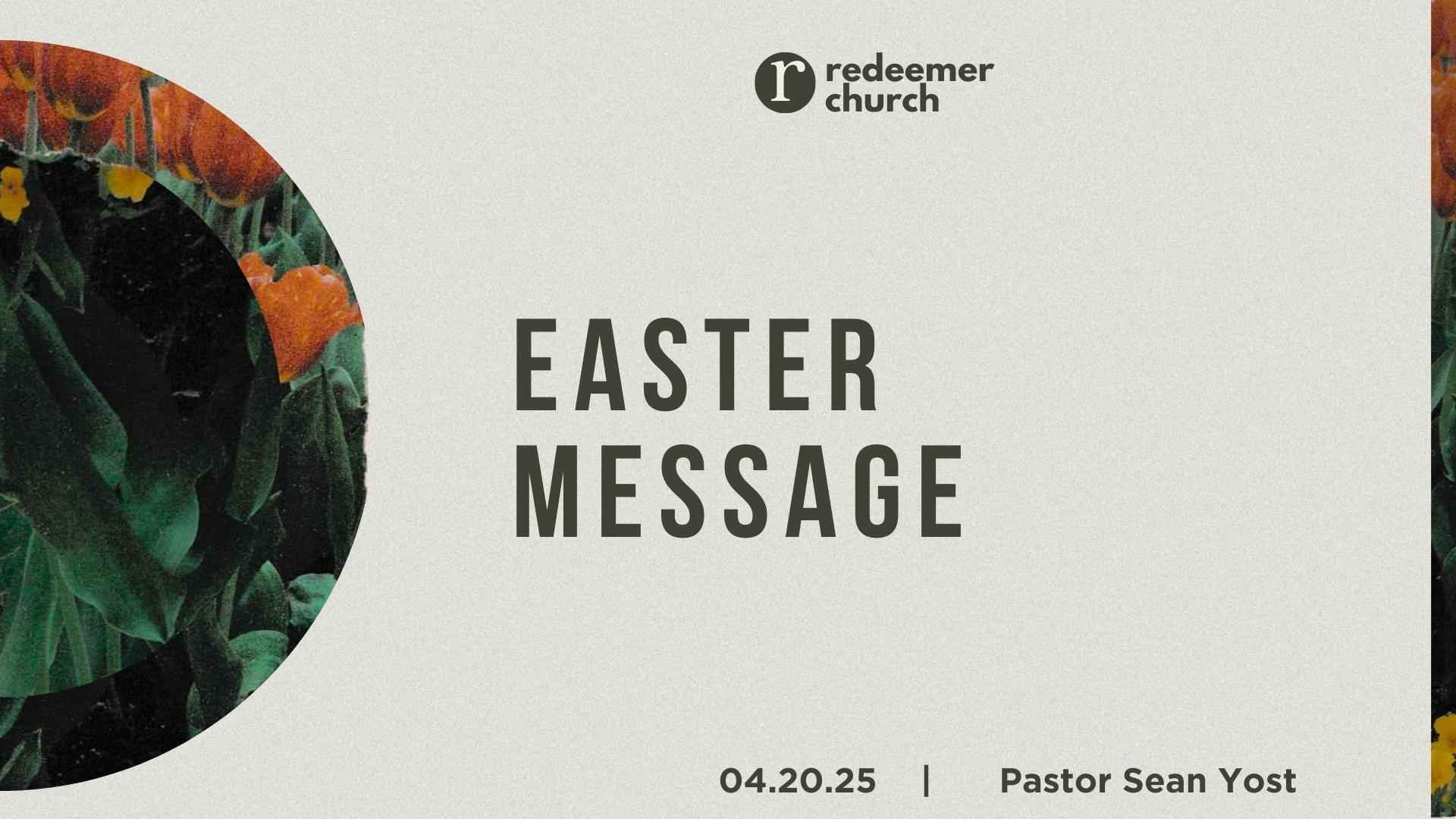 r redeemer church

EASTER MESSAGE

04.20.25 | Pastor Sean Yost